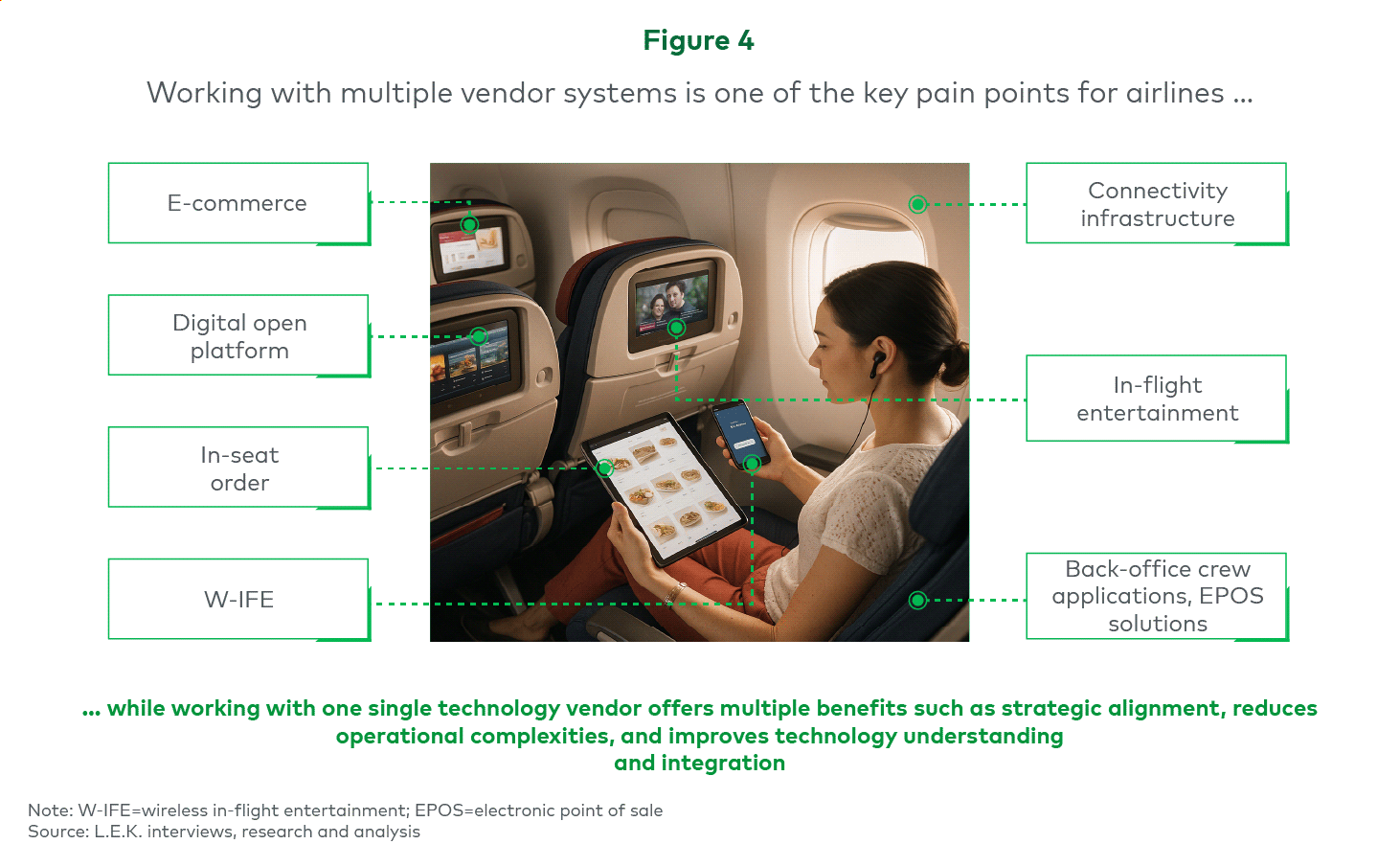 Figure 4

Working with multiple vendor systems is one of the key pain points for airlines ...

E-commerce

Digital open platform

In-seat order

W-IFE

Connectivity infrastructure

In-flight entertainment

Back-office crew applications, EPOS solutions

... while working with one single technology vendor offers multiple benefits such as strategic alignment, reduces operational complexities, and improves technology understanding and integration

Note: W-IFE=wireless in-flight entertainment; EPOS=electronic point of sale
Source: L.E.K. interviews, research and analysis